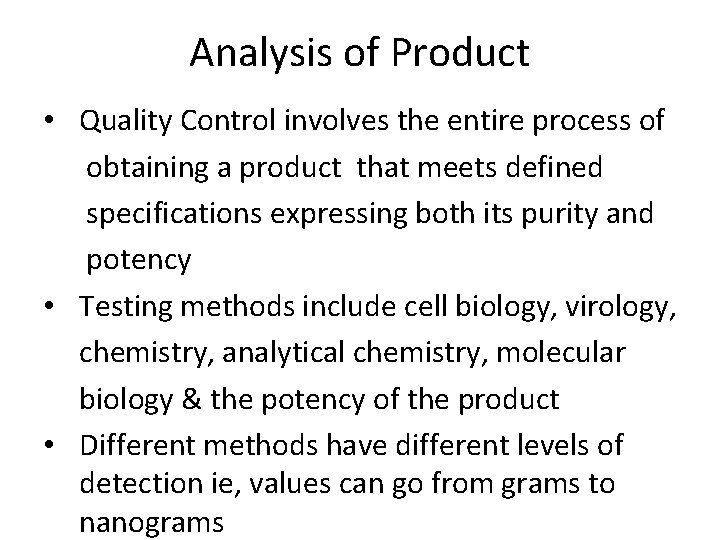 Analysis of Product

• Quality Control involves the entire process of obtaining a product that meets defined specifications expressing both its purity and potency

• Testing methods include cell biology, virology, chemistry, analytical chemistry, molecular biology & the potency of the product

• Different methods have different levels of detection ie, values can go from grams to nanograms